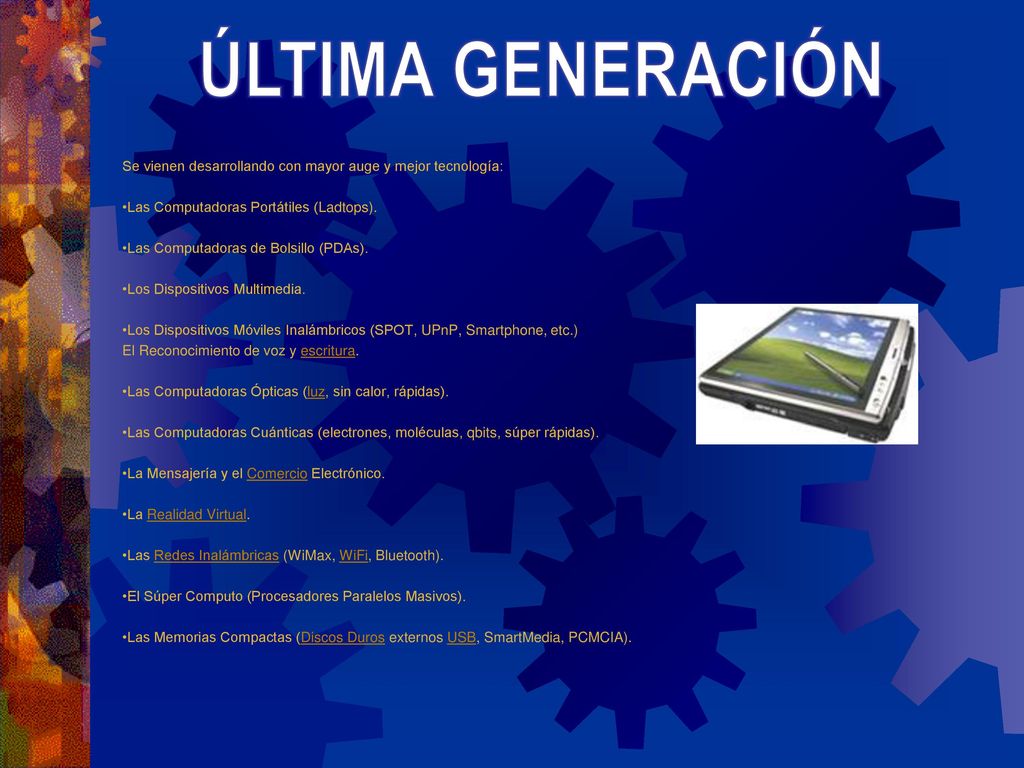 ÚLTIMA GENERACIÓN

Se vienen desarrollando con mayor auge y mejor tecnología:

•Las Computadoras Portátiles (Ladtops).

•Las Computadoras de Bolsillo (PDAs).

•Los Dispositivos Multimedia.

•Los Dispositivos Móviles Inalámbricos (SPOT, UPnP, Smartphone, etc.)
El Reconocimiento de voz y escritura.

•Las Computadoras Ópticas (luz, sin calor, rápidas).

•Las Computadoras Cuánticas (electrones, moléculas, qbits, súper rápidas).

•La Mensajería y el Comercio Electrónico.

•La Realidad Virtual.

•Las Redes Inalámbricas (WiMax, WiFi, Bluetooth).

•El Súper Computo (Procesadores Paralelos Masivos).

•Las Memorias Compactas (Discos Duros externos USB, SmartMedia, PCMCIA).